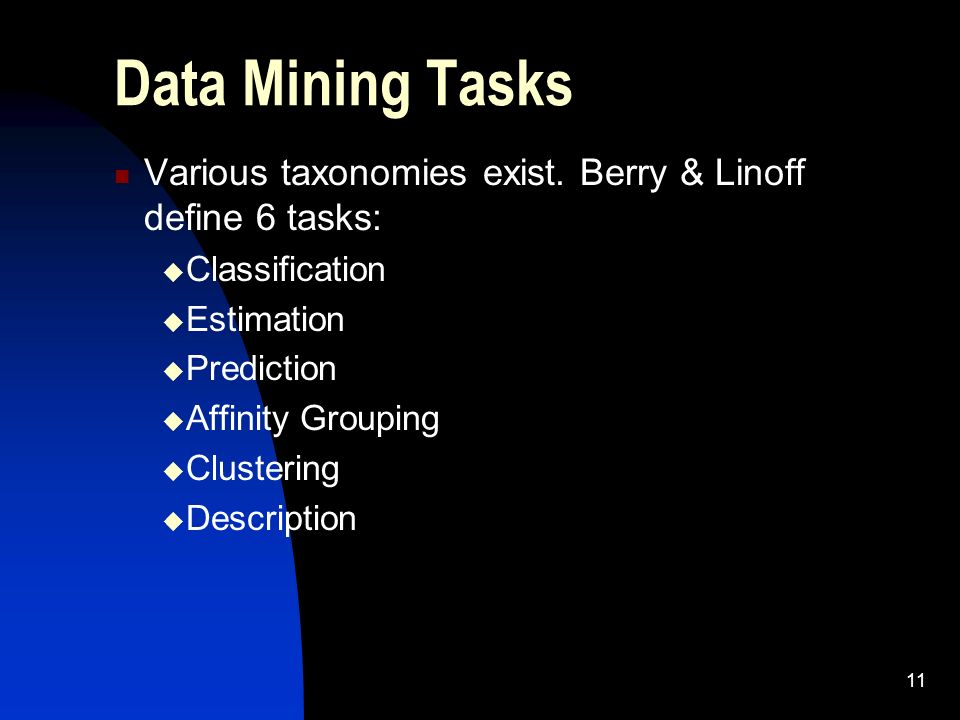 Data Mining Tasks

Various taxonomies exist. Berry & Linoff define 6 tasks:

Classification
Estimation
Prediction
Affinity Grouping
Clustering
Description

11